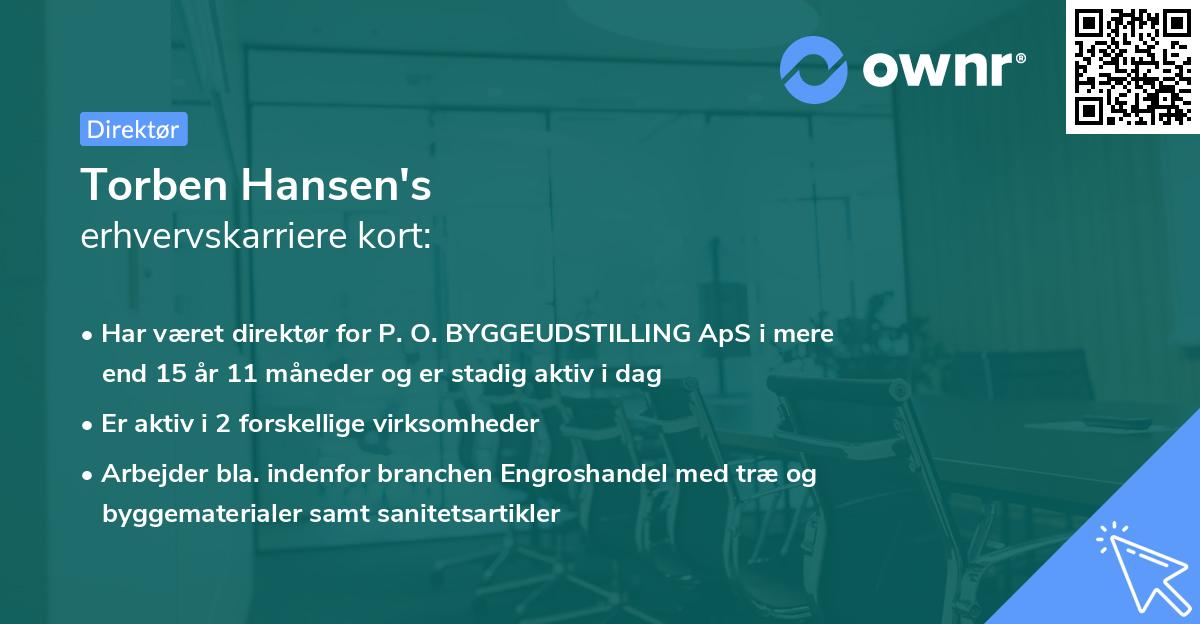 ownr®

Direktør

Torben Hansen's
erhvervskarriere kort:

• Har været direktør for P. O. BYGGEUDSTILLING ApS i mere end 15 år 11 måneder og er stadig aktiv i dag

• Er aktiv i 2 forskellige virksomheder

• Arbejder bla. indenfor branchen Engroshandel med træ og byggematerialer samt sanitetsartikler